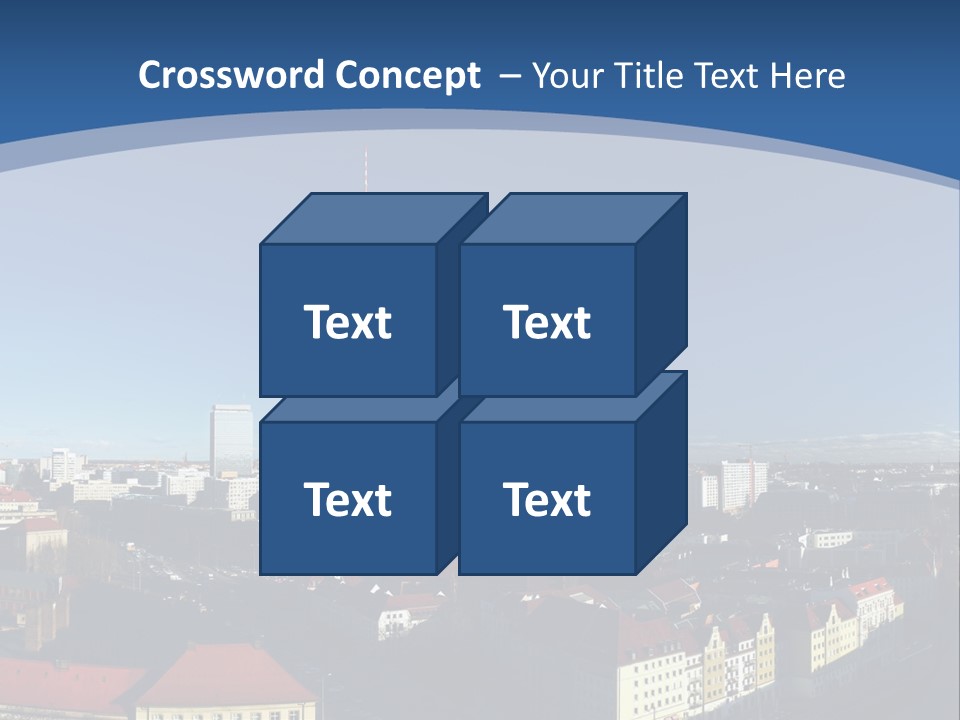 Crossword Concept – Your Title Text Here

Text

Text

Text

Text